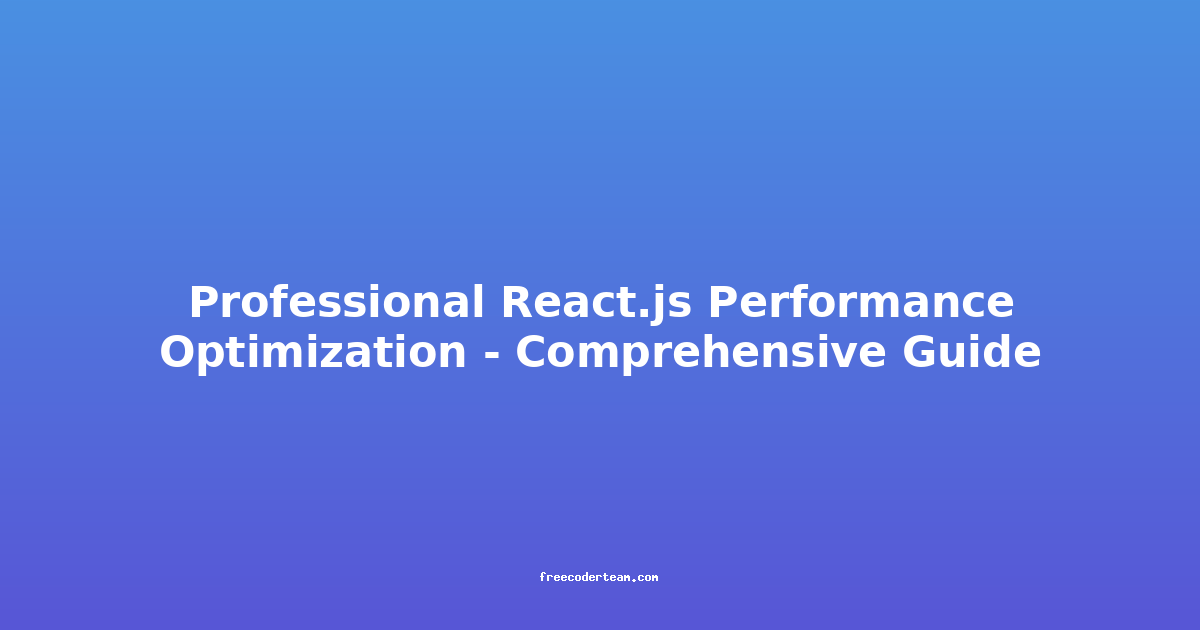 Professional React.js Performance Optimization - Comprehensive Guide

freecoderteam.com